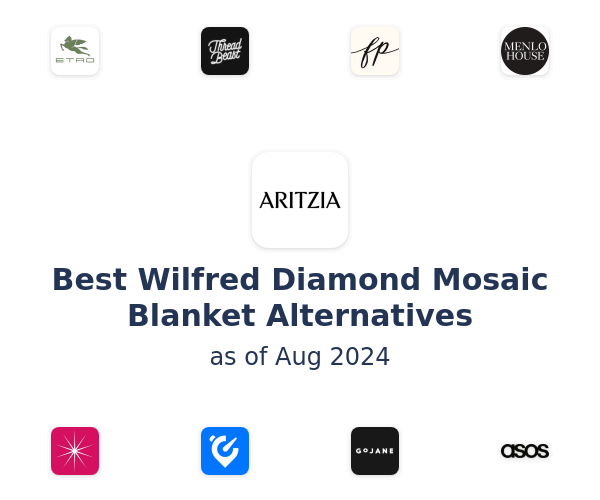 ETRO

Thread Beast

fp

MENLO HOUSE

ARITZIA

Best Wilfred Diamond Mosaic Blanket Alternatives

as of Aug 2024

GOJANE

asos